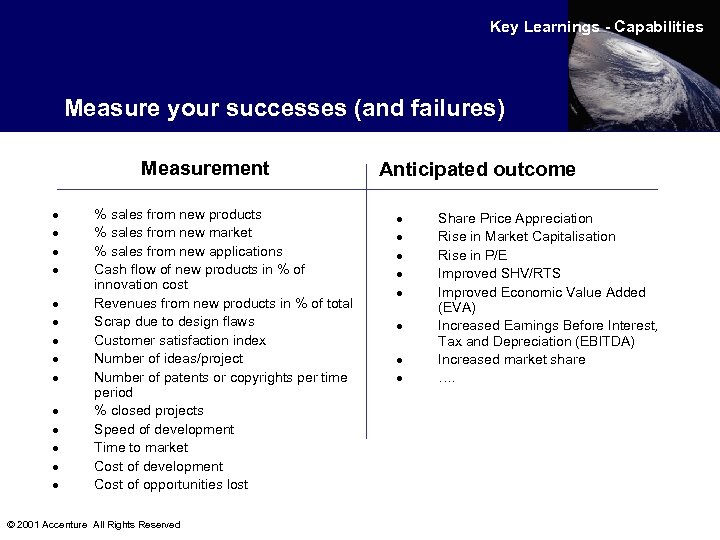 Key Learnings - Capabilities

Measure your successes (and failures)

Measurement

- % sales from new products
- % sales from new market
- % sales from new applications
- Cash flow of new products in % of innovation cost
- Revenues from new products in % of total
- Scrap due to design flaws
- Customer satisfaction index
- Number of ideas/project
- Number of patents or copyrights per time period
- % closed projects
- Speed of development
- Time to market
- Cost of development
- Cost of opportunities lost

Anticipated outcome

- Share Price Appreciation
- Rise in Market Capitalisation
- Rise in P/E
- Improved SHV/RTS
- Improved Economic Value Added (EVA)
- Increased Earnings Before Interest, Tax and Depreciation (EBITDA)
- Increased market share
- ….

© 2001 Accenture All Rights Reserved